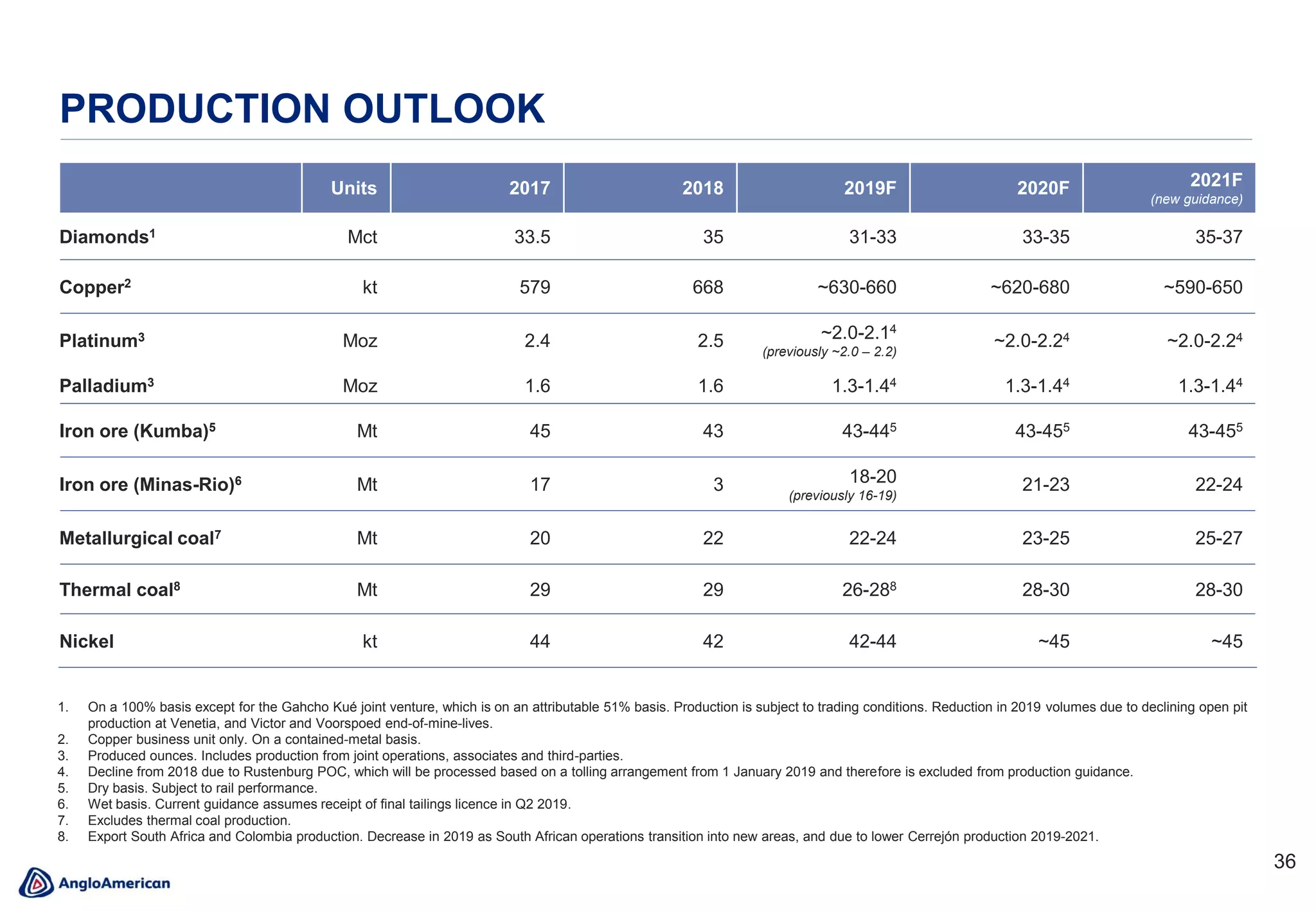 PRODUCTION OUTLOOK

| | Units | 2017 | 2018 | 2019F | 2020F | 2021F (new guidance) |
|---|---|---|---|---|---|---|
| Diamonds$^1$ | Mct | 33.5 | 35 | 31-33 | 33-35 | 35-37 |
| Copper$^2$ | kt | 579 | 668 | ~630-660 | ~620-680 | ~590-650 |
| Platinum$^3$ | Moz | 2.4 | 2.5 | ~2.0-2.1$^4$ (previously ~2.0 – 2.2) | ~2.0-2.2$^4$ | ~2.0-2.2$^4$ |
| Palladium$^3$ | Moz | 1.6 | 1.6 | 1.3-1.4$^4$ | 1.3-1.4$^4$ | 1.3-1.4$^4$ |
| Iron ore (Kumba)$^5$ | Mt | 45 | 43 | 43-44$^5$ | 43-45$^5$ | 43-45$^5$ |
| Iron ore (Minas-Rio)$^6$ | Mt | 17 | 3 | 18-20 (previously 16-19) | 21-23 | 22-24 |
| Metallurgical coal$^7$ | Mt | 20 | 22 | 22-24 | 23-25 | 25-27 |
| Thermal coal$^8$ | Mt | 29 | 29 | 26-28$^8$ | 28-30 | 28-30 |
| Nickel | kt | 44 | 42 | 42-44 | ~45 | ~45 |

1. On a 100% basis except for the Gahcho Kué joint venture, which is on an attributable 51% basis. Production is subject to trading conditions. Reduction in 2019 volumes due to declining open pit production at Venetia, and Victor and Voorspoed end-of-mine-lives.
2. Copper business unit only. On a contained-metal basis.
3. Produced ounces. Includes production from joint operations, associates and third-parties.
4. Decline from 2018 due to Rustenburg POC, which will be processed based on a tolling arrangement from 1 January 2019 and therefore is excluded from production guidance.
5. Dry basis. Subject to rail performance.
6. Wet basis. Current guidance assumes receipt of final tailings licence in Q2 2019.
7. Excludes thermal coal production.
8. Export South Africa and Colombia production. Decrease in 2019 as South African operations transition into new areas, and due to lower Cerrejón production 2019-2021.

36

AngloAmerican